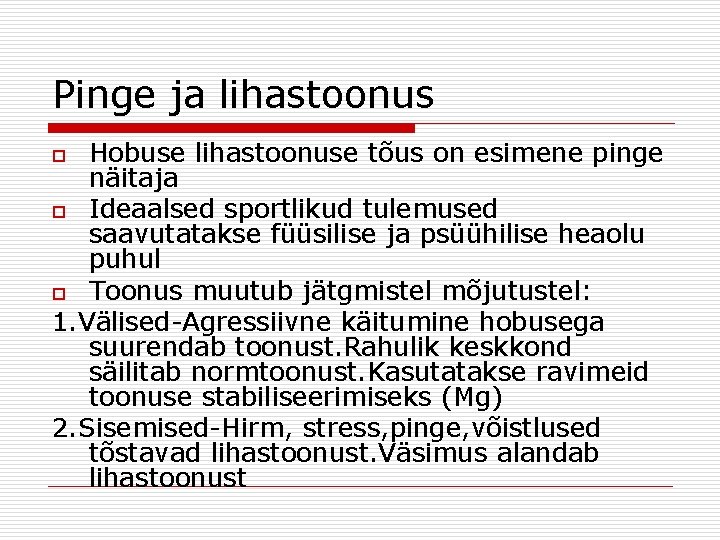 Pinge ja lihastoonus

Hobuse lihastoonuse tõus on esimene pinge näitaja

Ideaalsed sportlikud tulemused saavutatakse füüsilise ja psüühilise heaolu puhul

Toonus muutub jätgmistel mõjutustel:

1.Välised-Agressiivne käitumine hobusega suurendab toonust.Rahulik keskkond säilitab normtoonust.Kasutatakse ravimeid toonuse stabiliseerimiseks (Mg)

2.Sisemised-Hirm, stress,pinge,võistlused tõstavad lihastoonust.Väsimus alandab lihastoonust